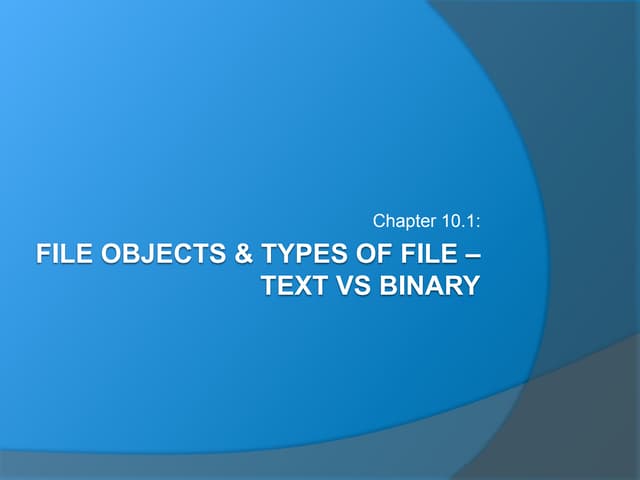 Chapter 10.1:

FILE OBJECTS & TYPES OF FILE – TEXT VS BINARY